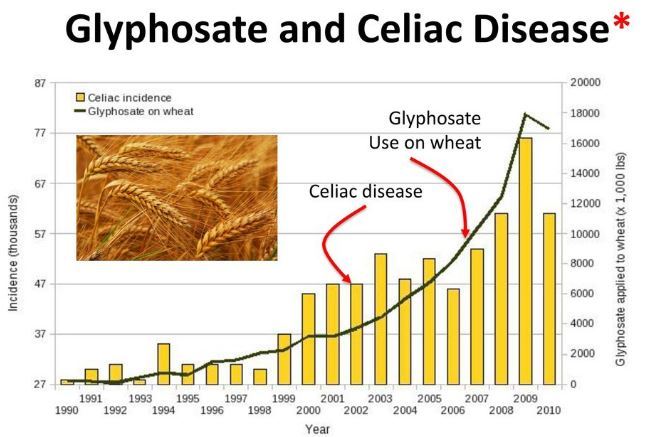 Glyphosate and Celiac Disease*

Celiac incidence
Glyphosate on wheat

Glyphosate Use on wheat

Celiac disease

Incidence (thousands)

87
77
67
57
47
37
27

Glyphosate applied to wheat (x 1,000 lbs)

20000
18000
16000
14000
12000
10000
8000
6000
4000
2000
0

1990 1991 1992 1993 1994 1995 1996 1997 1998 1999 2000 2001 2002 2003 2004 2005 2006 2007 2008 2009 2010

Year